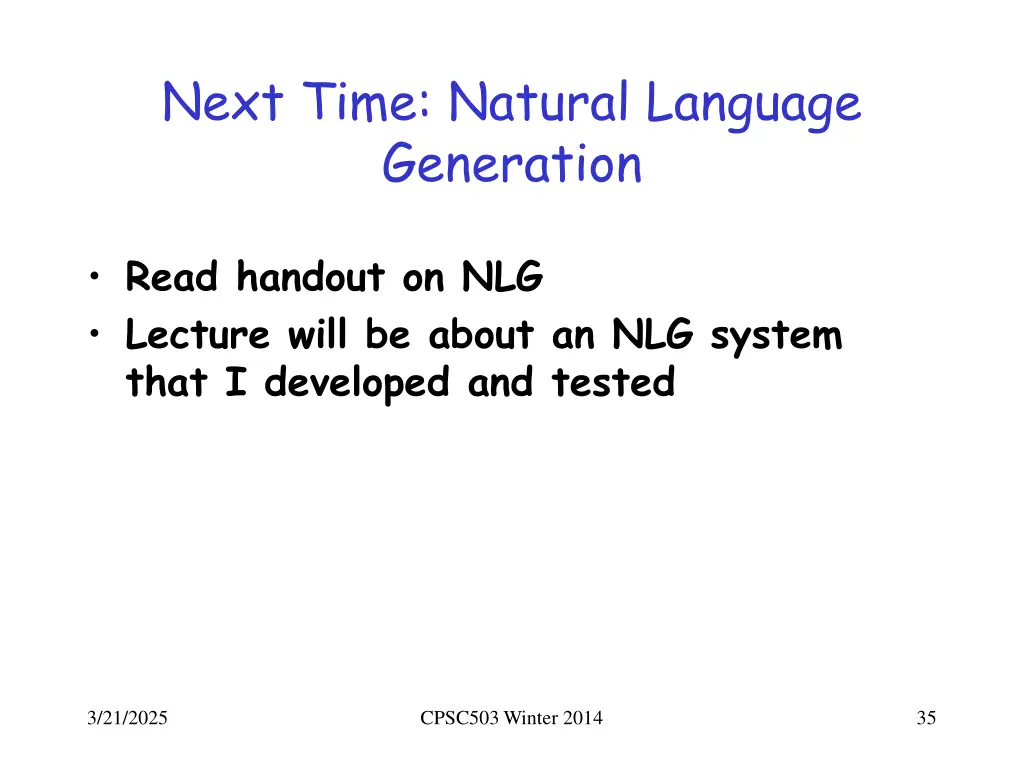 Next Time: Natural Language Generation

• Read handout on NLG
• Lecture will be about an NLG system that I developed and tested

3/21/2025 CPSC503 Winter 2014 35